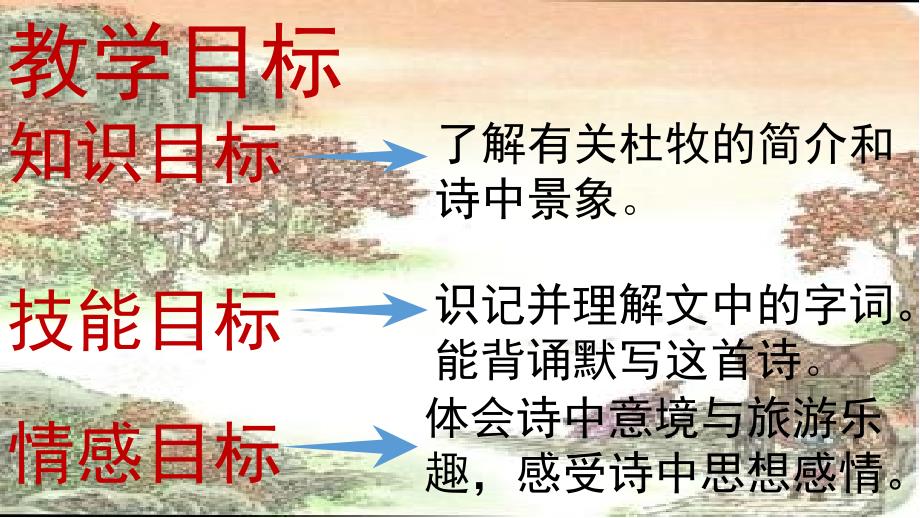 教学目标

知识目标

了解有关杜牧的简介和诗中景象。

技能目标

识记并理解文中的字词。能背诵默写这首诗。

情感目标

体会诗中意境与旅游乐趣，感受诗中思想感情。